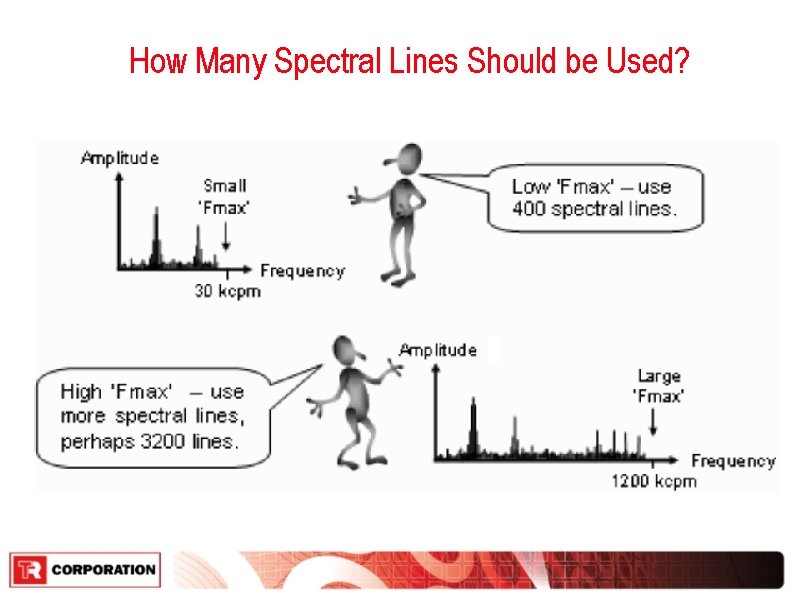 How Many Spectral Lines Should be Used?

Amplitude

Small 'Fmax'

Frequency

30 kcpm

Low 'Fmax' – use 400 spectral lines.

High 'Fmax' – use more spectral lines, perhaps 3200 lines.

Amplitude

Large 'Fmax'

Frequency

1200 kcpm

TR CORPORATION